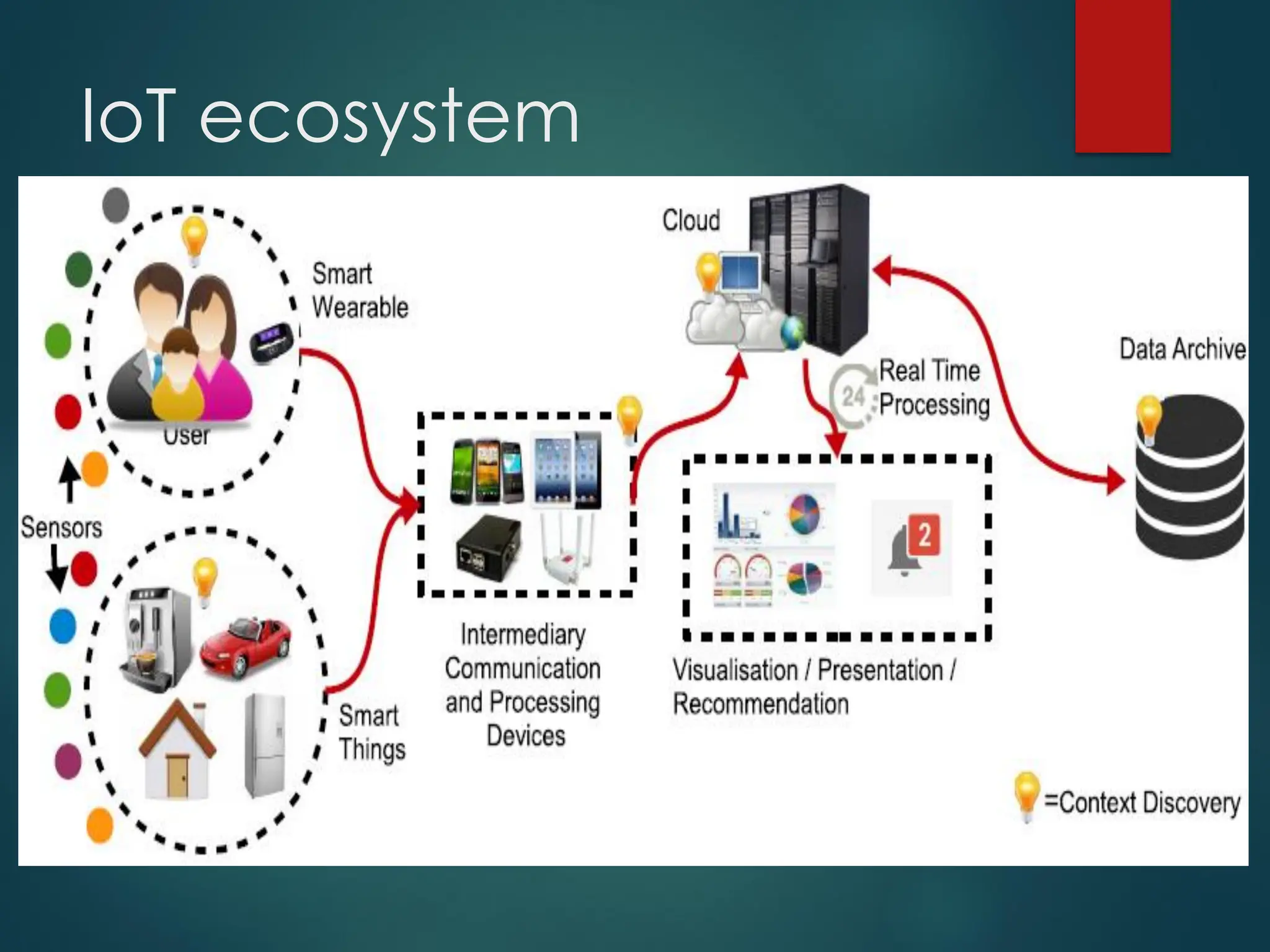 IoT ecosystem

Smart Wearable

User

Sensors

Smart Things

Intermediary Communication and Processing Devices

Cloud

24

Real Time Processing

2

Visualisation / Presentation / Recommendation

Data Archive

=Context Discovery